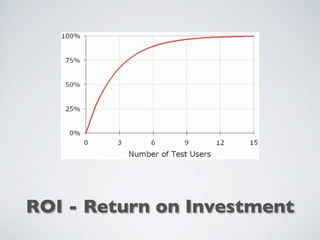 100%
75%
50%
25%
0%
0
3
6
9
12
15
Number of Test Users

ROI - Return on Investment